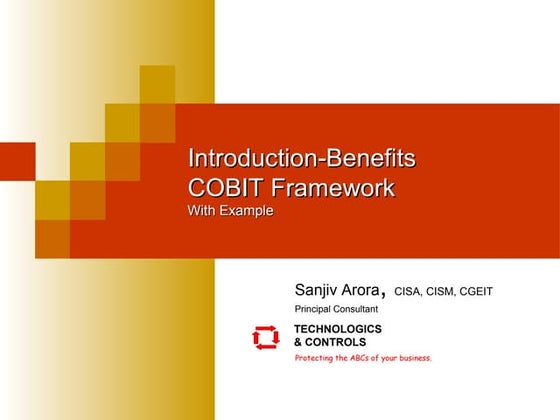 Introduction-Benefits
COBIT Framework
With Example

Sanjiv Arora, CISA, CISM, CGEIT
Principal Consultant

TECHNOLOGICS
& CONTROLS
Protecting the ABCs of your business.